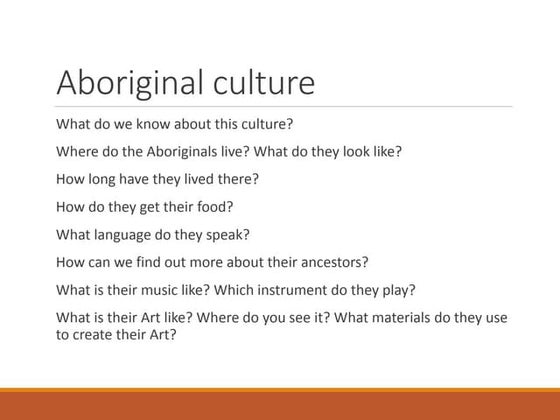 Aboriginal culture

What do we know about this culture?

Where do the Aboriginals live? What do they look like?

How long have they lived there?

How do they get their food?

What language do they speak?

How can we find out more about their ancestors?

What is their music like? Which instrument do they play?

What is their Art like? Where do you see it? What materials do they use to create their Art?